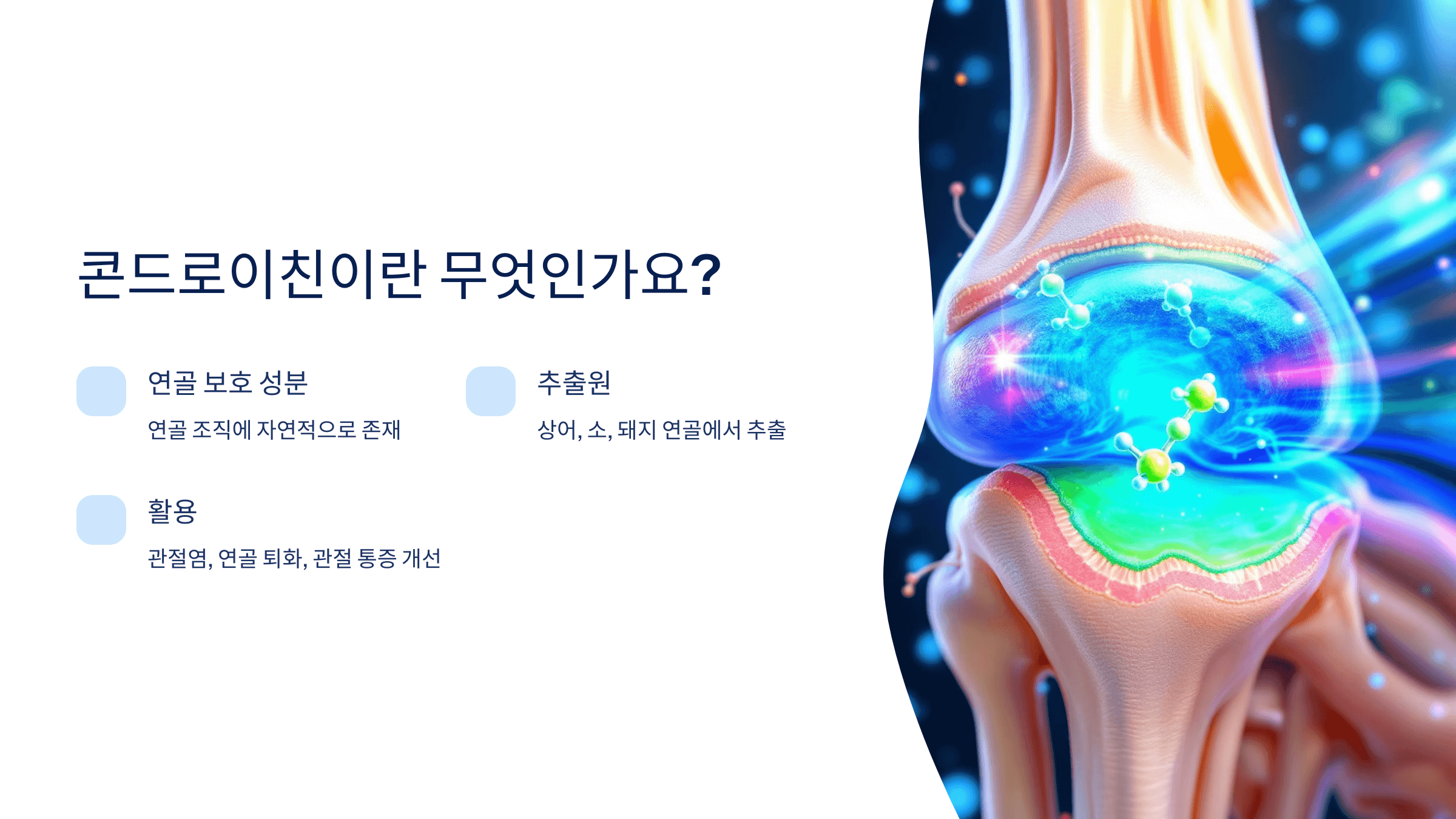 콘드로이친이란 무엇인가요?

연골 보호 성분

연골 조직에 자연적으로 존재

추출원

상어, 소, 돼지 연골에서 추출

활용

관절염, 연골 퇴화, 관절 통증 개선